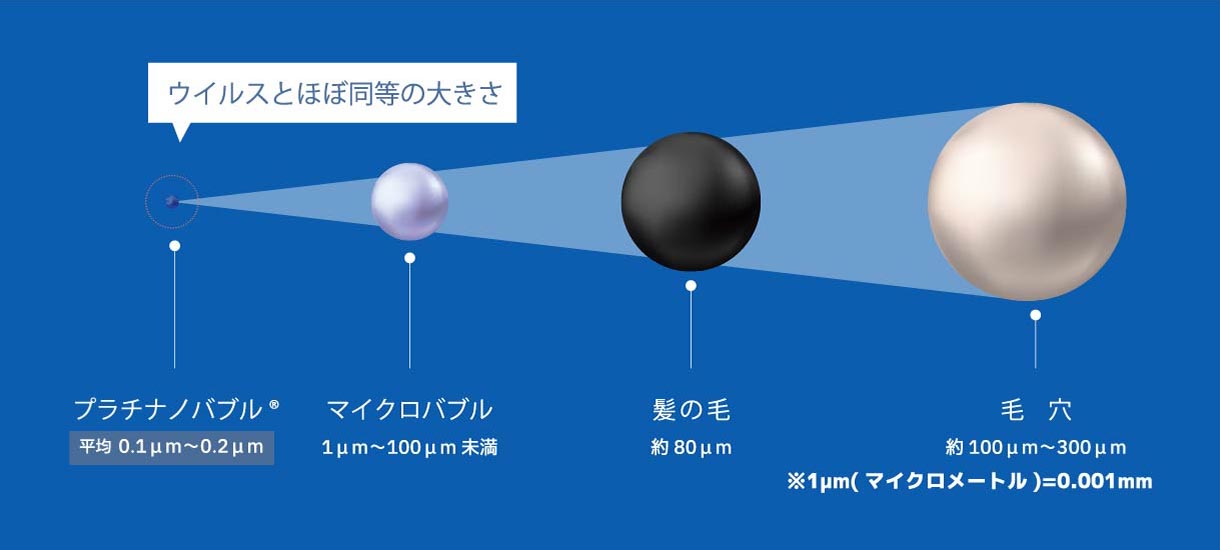 ウイルスとほぼ同等の大きさ

プラチナノバブル®
平均 0.1μm〜0.2μm

マイクロバブル
1μm〜100μm未満

髪の毛
約80μm

毛　穴
約100μm〜300μm

※1μm( マイクロメートル )=0.001mm